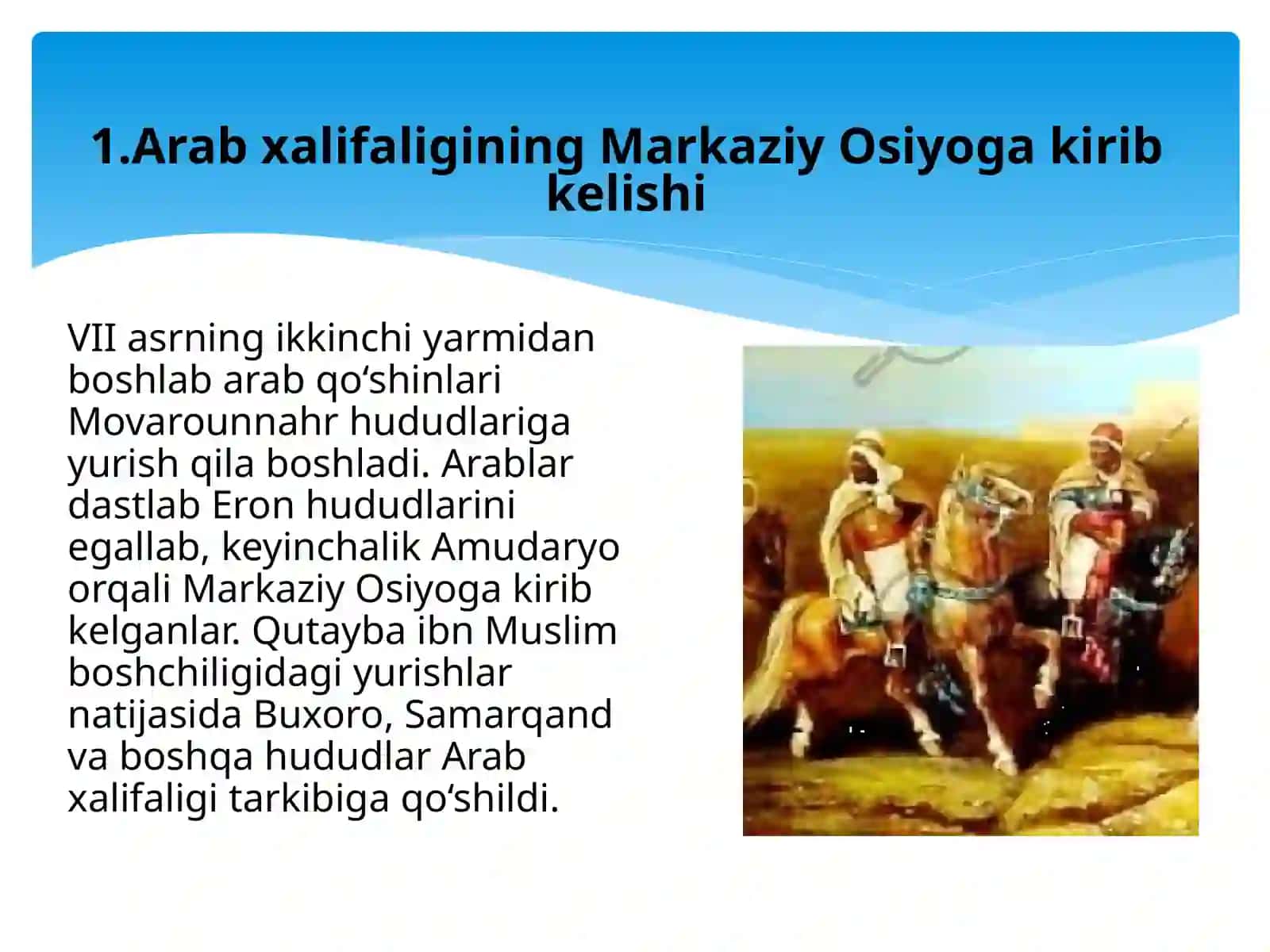 1.Arab xalifaligining Markaziy Osiyoga kirib kelishi

VII asrning ikkinchi yarmidan boshlab arab qo‘shinlari Movarounnahr hududlariga yurish qila boshladi. Arablar dastlab Eron hududlarini egallab, keyinchalik Amudaryo orqali Markaziy Osiyoga kirib kelganlar. Qutayba ibn Muslim boshchiligidagi yurishlar natijasida Buxoro, Samarqand va boshqa hududlar Arab xalifaligi tarkibiga qo‘shildi.